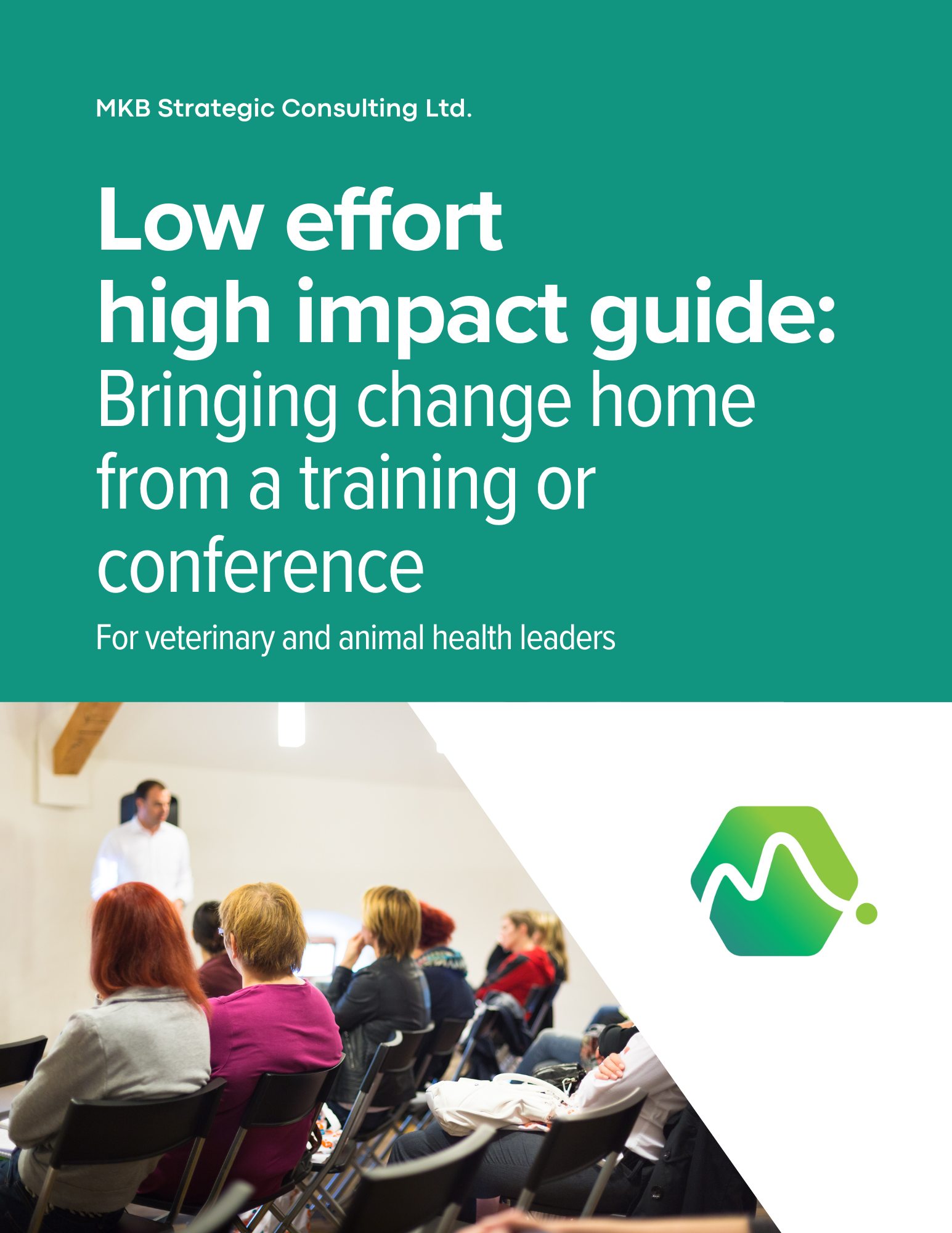 MKB Strategic Consulting Ltd.

Low effort
high impact guide:
Bringing change home from a training or conference

For veterinary and animal health leaders